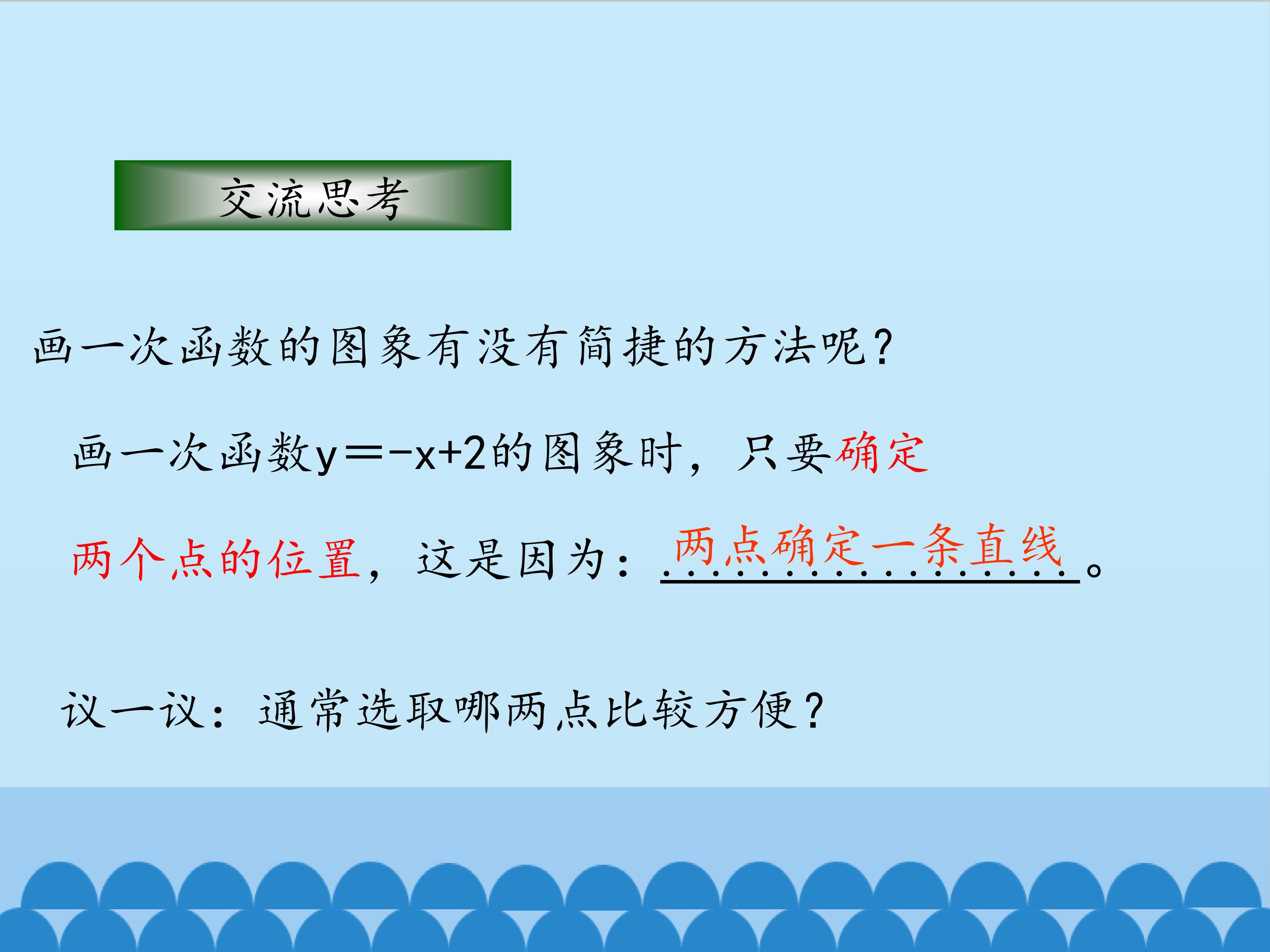 交流思考

画一次函数的图象有没有简捷的方法呢?

画一次函数$y=-x+2$的图象时，只要确定两个点的位置，这是因为：两点确定一条直线。

议一议：通常选取哪两点比较方便?